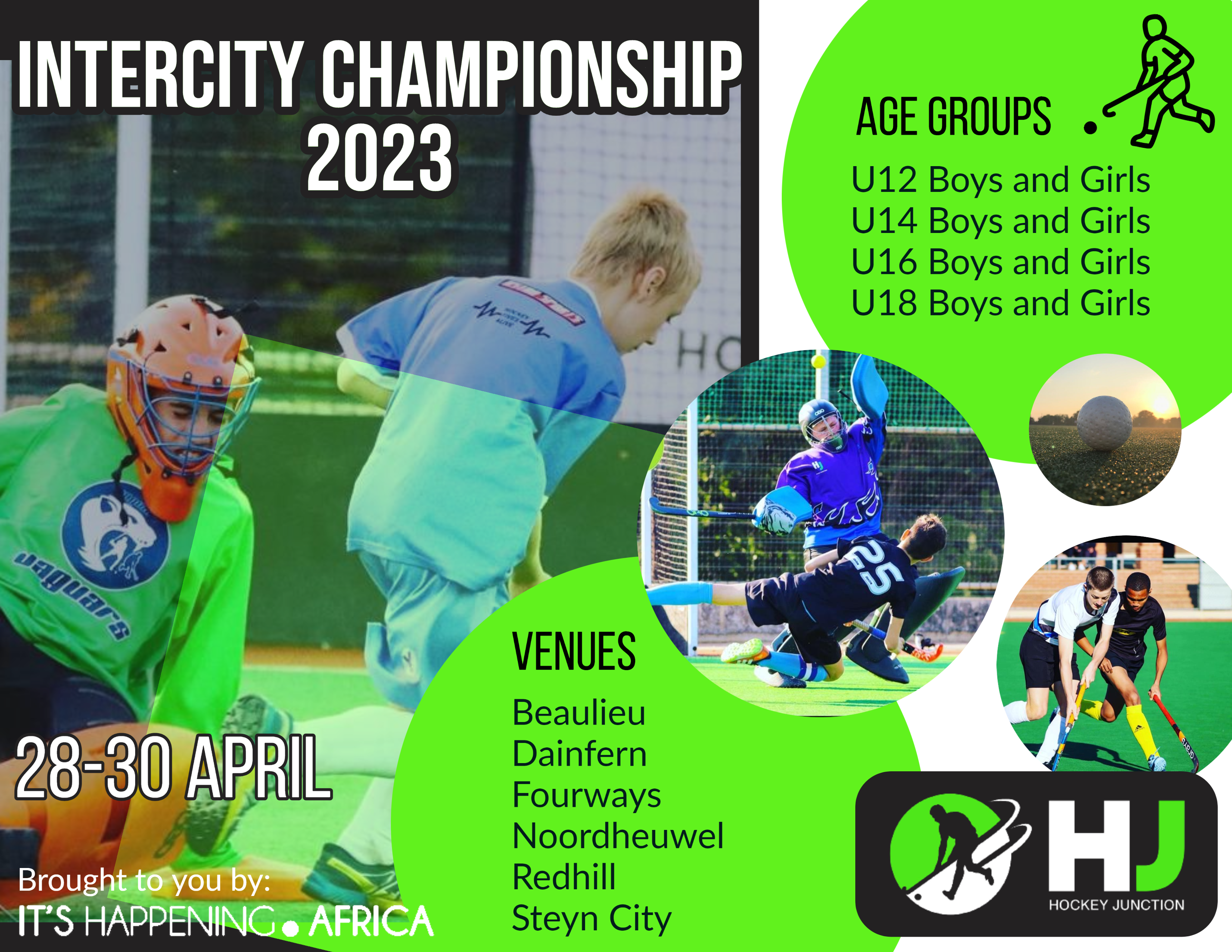 INTERCITY CHAMPIONSHIP 2023

AGE GROUPS

U12 Boys and Girls
U14 Boys and Girls
U16 Boys and Girls
U18 Boys and Girls

Jaguars

25

VENUES

Beaulieu
Dainfern
Fourways
Noordheuwel
Redhill
Steyn City

28-30 APRIL

Brought to you by:
IT'S HAPPENING. AFRICA

HJ
HOCKEY JUNCTION